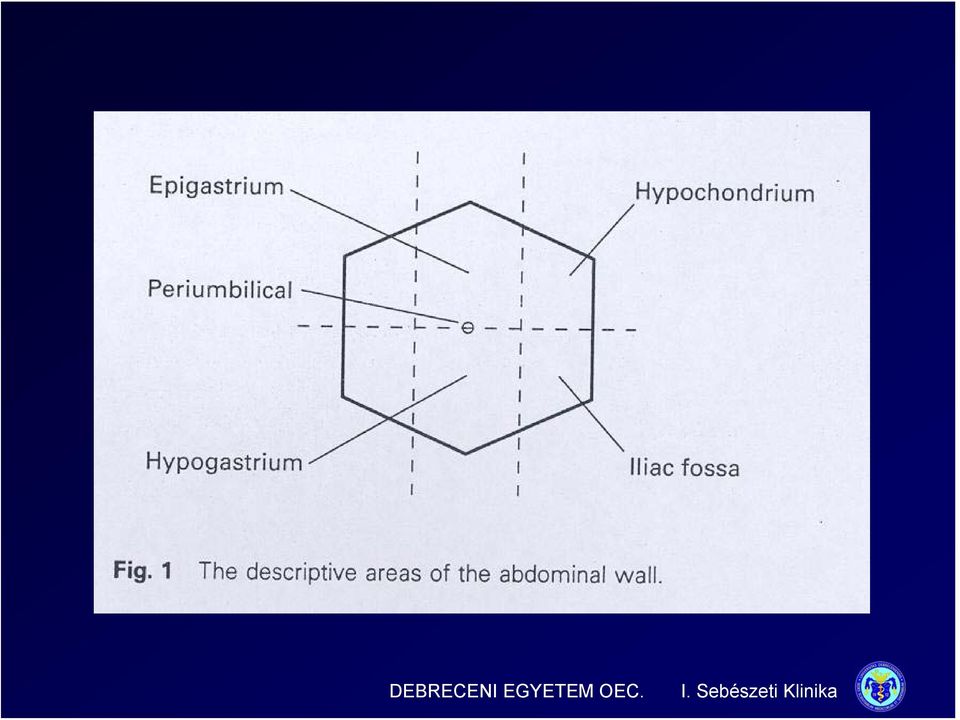 Epigastrium

Hypochondrium

Periumbilical

Hypogastrium

Iliac fossa

Fig. 1 The descriptive areas of the abdominal wall.

DEBRECENI EGYETEM OEC. I. Sebészeti Klinika